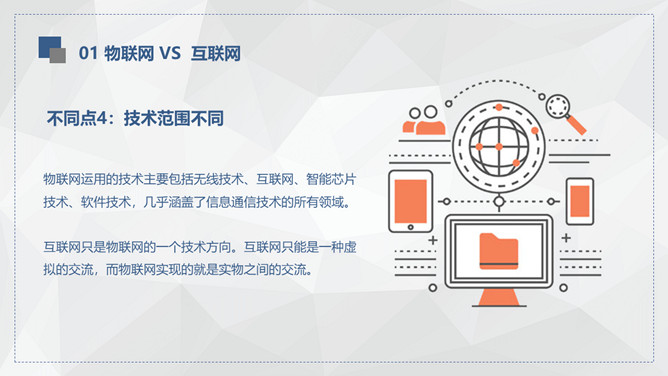 01 物联网 VS 互联网

不同点4：技术范围不同

物联网运用的技术主要包括无线技术、互联网、智能芯片技术、软件技术，几乎涵盖了信息通信技术的所有领域。

互联网只是物联网的一个技术方向。互联网只能是一种虚拟的交流，而物联网实现的就是实物之间的交流。